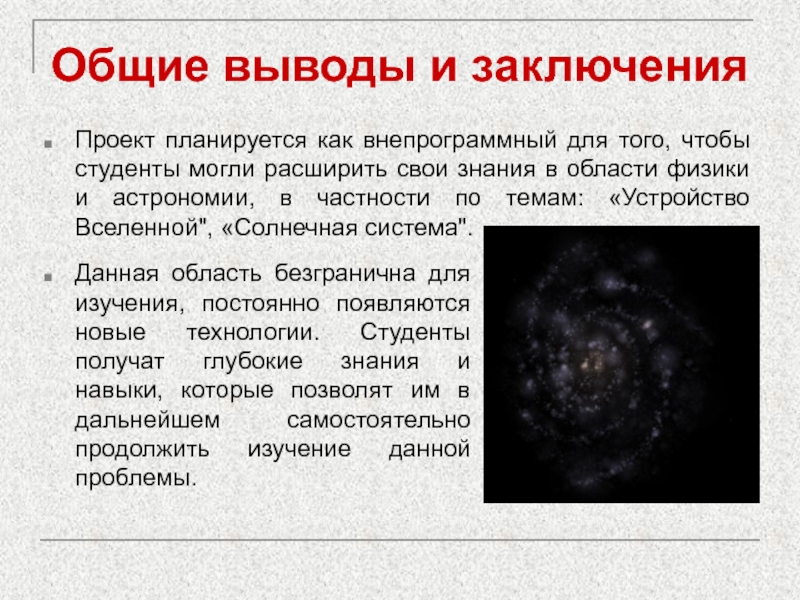 Общие выводы и заключения

Проект планируется как внепрограммный для того, чтобы студенты могли расширить свои знания в области физики и астрономии, в частности по темам: «Устройство Вселенной", «Солнечная система".

Данная область безгранична для изучения, постоянно появляются новые технологии. Студенты получат глубокие знания и навыки, которые позволят им в дальнейшем самостоятельно продолжить изучение данной проблемы.